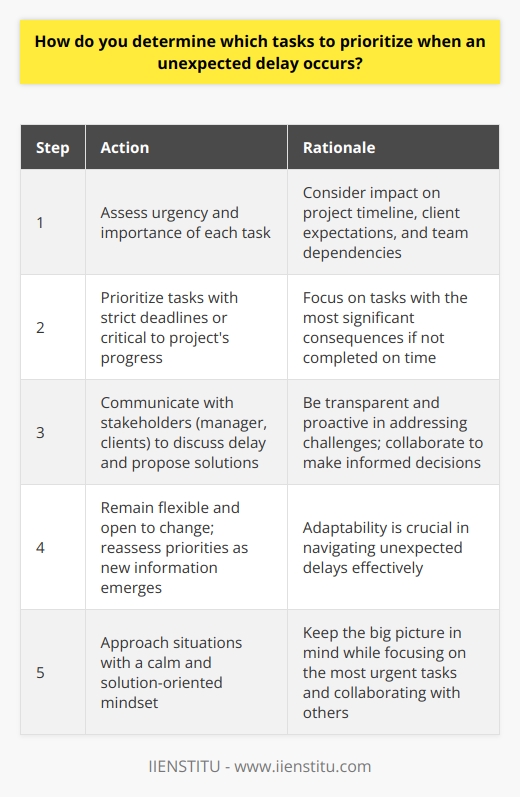 How do you determine which tasks to prioritize when an unexpected delay occurs?

| Step | Action | Rationale |
|---|---|---|
| 1 | Assess urgency and importance of each task | Consider impact on project timeline, client expectations, and team dependencies |
| 2 | Prioritize tasks with strict deadlines or critical to project's progress | Focus on tasks with the most significant consequences if not completed on time |
| 3 | Communicate with stakeholders (manager, clients) to discuss delay and propose solutions | Be transparent and proactive in addressing challenges; collaborate to make informed decisions |
| 4 | Remain flexible and open to change; reassess priorities as new information emerges | Adaptability is crucial in navigating unexpected delays effectively |
| 5 | Approach situations with a calm and solution-oriented mindset | Keep the big picture in mind while focusing on the most urgent tasks and collaborating with others |

IIENSTITU - www.iienstitu.com